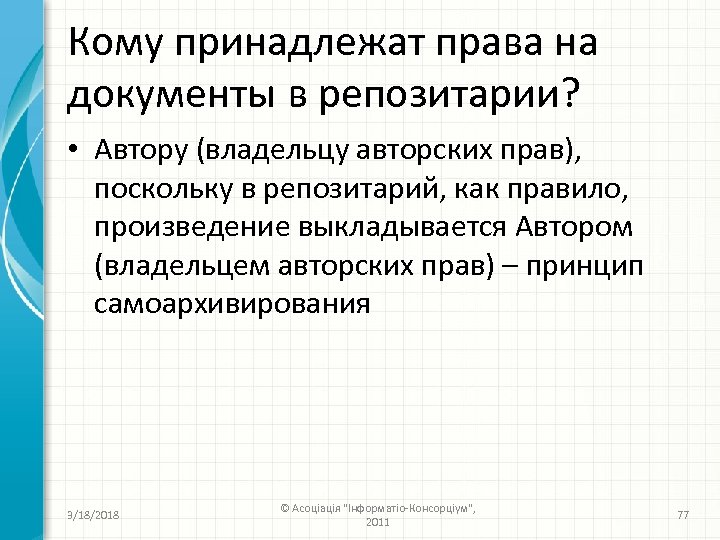 Кому принадлежат права на документы в репозитарии?

• Автору (владельцу авторских прав), поскольку в репозитарий, как правило, произведение выкладывается Автором (владельцем авторских прав) – принцип самоархивирования

9/18/2018

© Асоціація "Інформатіо-Консорціум", 2011

77